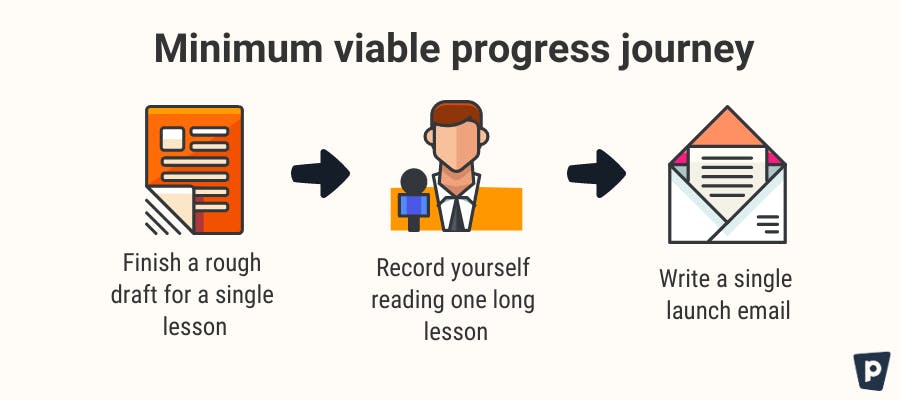 Minimum viable progress journey

Finish a rough draft for a single lesson

Record yourself reading one long lesson

Write a single launch email

P